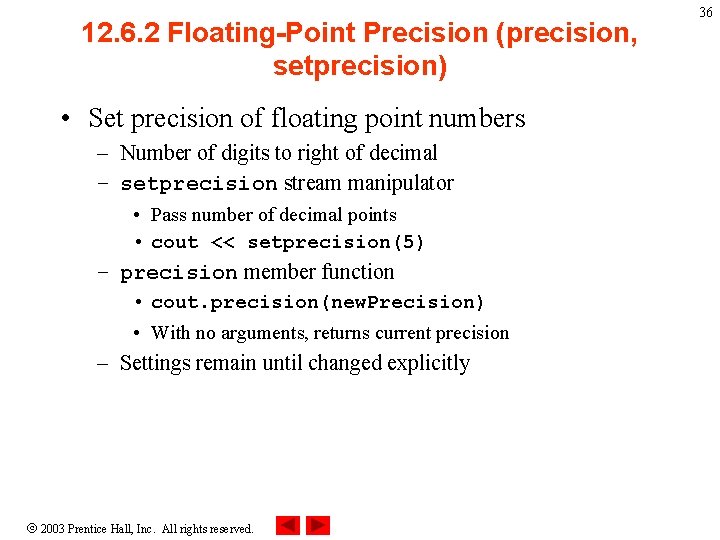 36

12.6.2 Floating-Point Precision (precision, setprecision)

• Set precision of floating point numbers
– Number of digits to right of decimal
– setprecision stream manipulator
• Pass number of decimal points
• cout << setprecision(5)
– precision member function
• cout.precision(newPrecision)
• With no arguments, returns current precision
– Settings remain until changed explicitly

© 2003 Prentice Hall, Inc. All rights reserved.